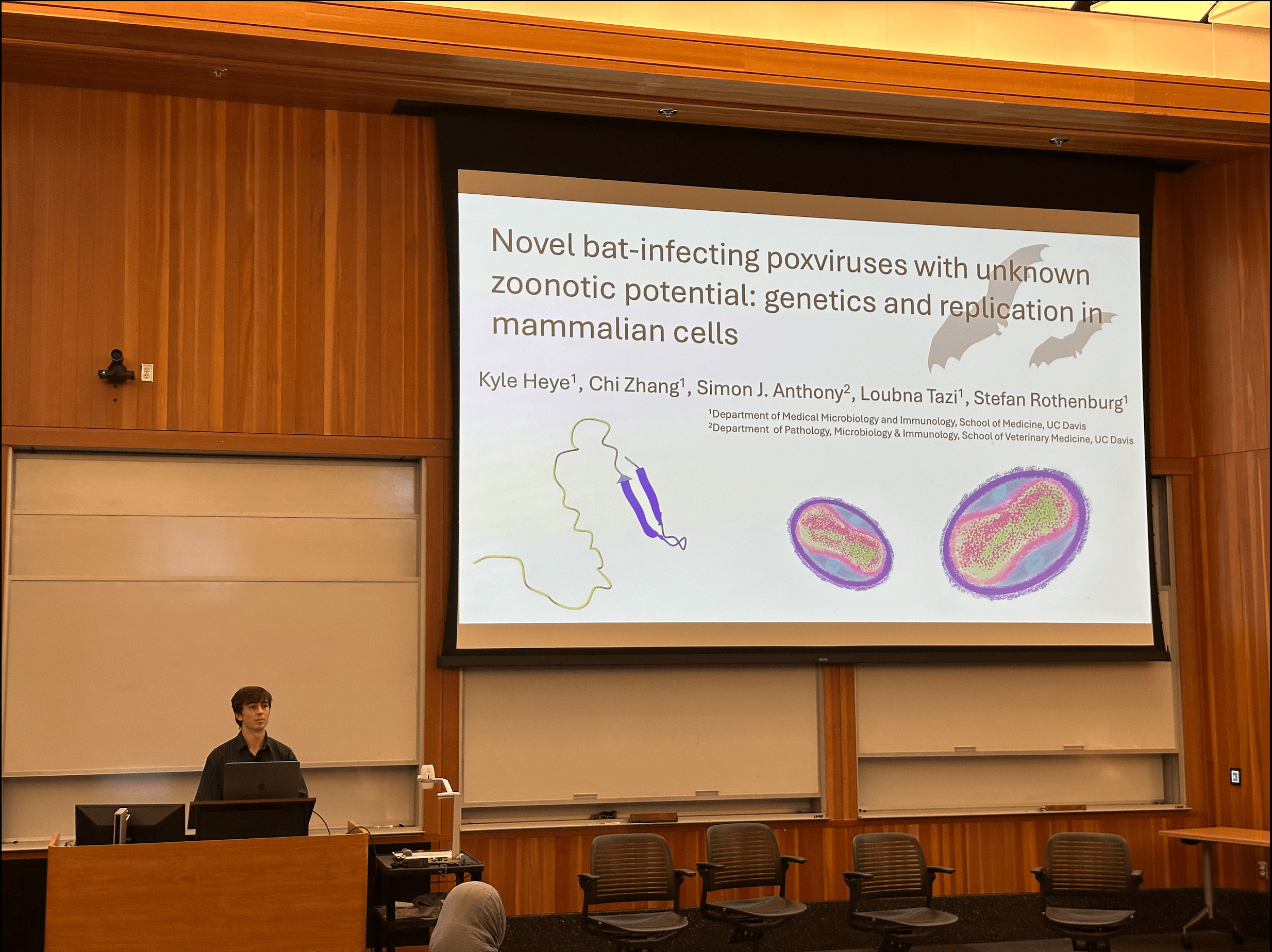 Novel bat-infecting poxviruses with unknown zoonotic potential: genetics and replication in mammalian cells

Kyle Heye$^1$, Chi Zhang$^1$, Simon J. Anthony$^2$, Loubna Tazi$^1$, Stefan Rothenburg$^1$

$^1$Department of Medical Microbiology and Immunology, School of Medicine, UC Davis
$^2$Department of Pathology, Microbiology & Immunology, School of Veterinary Medicine, UC Davis